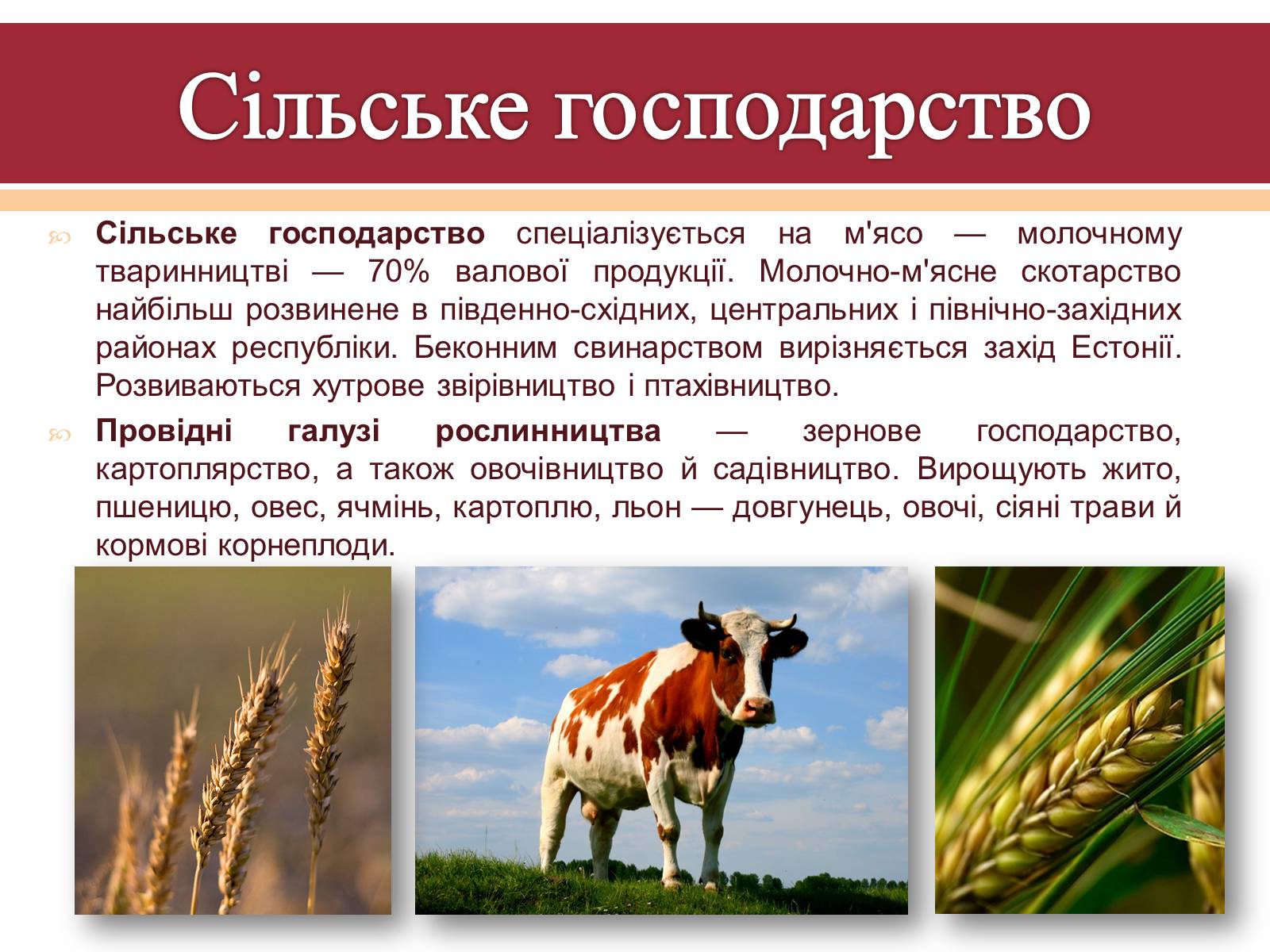 Сільське господарство

Сільське господарство спеціалізується на м'ясо — молочному тваринництві — 70% валової продукції. Молочно-м'ясне скотарство найбільш розвинене в південно-східних, центральних і північно-західних районах республіки. Беконним свинарством вирізняється захід Естонії. Розвиваються хутрове звірівництво і птахівництво.

Провідні галузі рослинництва — зернове господарство, картоплярство, а також овочівництво й садівництво. Вирощують жито, пшеницю, овес, ячмінь, картоплю, льон — довгунець, овочі, сіяні трави й кормові корнеплоди.